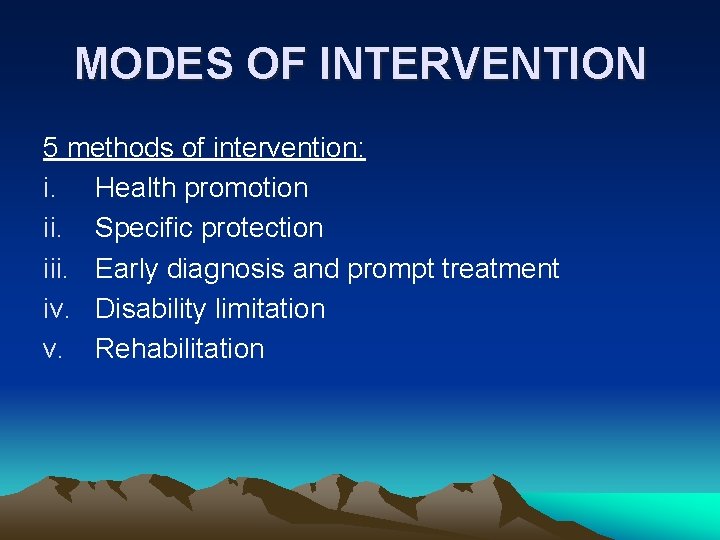 MODES OF INTERVENTION

5 methods of intervention:

i. Health promotion
ii. Specific protection
iii. Early diagnosis and prompt treatment
iv. Disability limitation
v. Rehabilitation